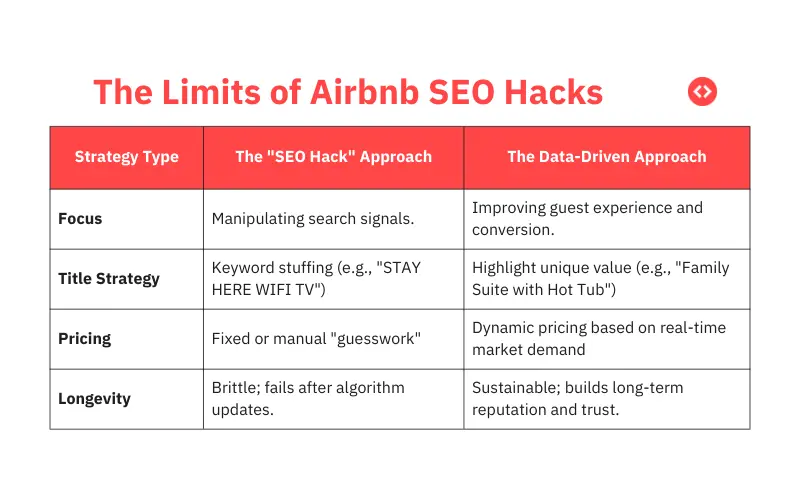 The Limits of Airbnb SEO Hacks

| Strategy Type | The "SEO Hack" Approach | The Data-Driven Approach |
|---|---|---|
| Focus | Manipulating search signals. | Improving guest experience and conversion. |
| Title Strategy | Keyword stuffing (e.g., "STAY HERE WIFI TV") | Highlight unique value (e.g., "Family Suite with Hot Tub") |
| Pricing | Fixed or manual "guesswork" | Dynamic pricing based on real-time market demand |
| Longevity | Brittle; fails after algorithm updates. | Sustainable; builds long-term reputation and trust. |